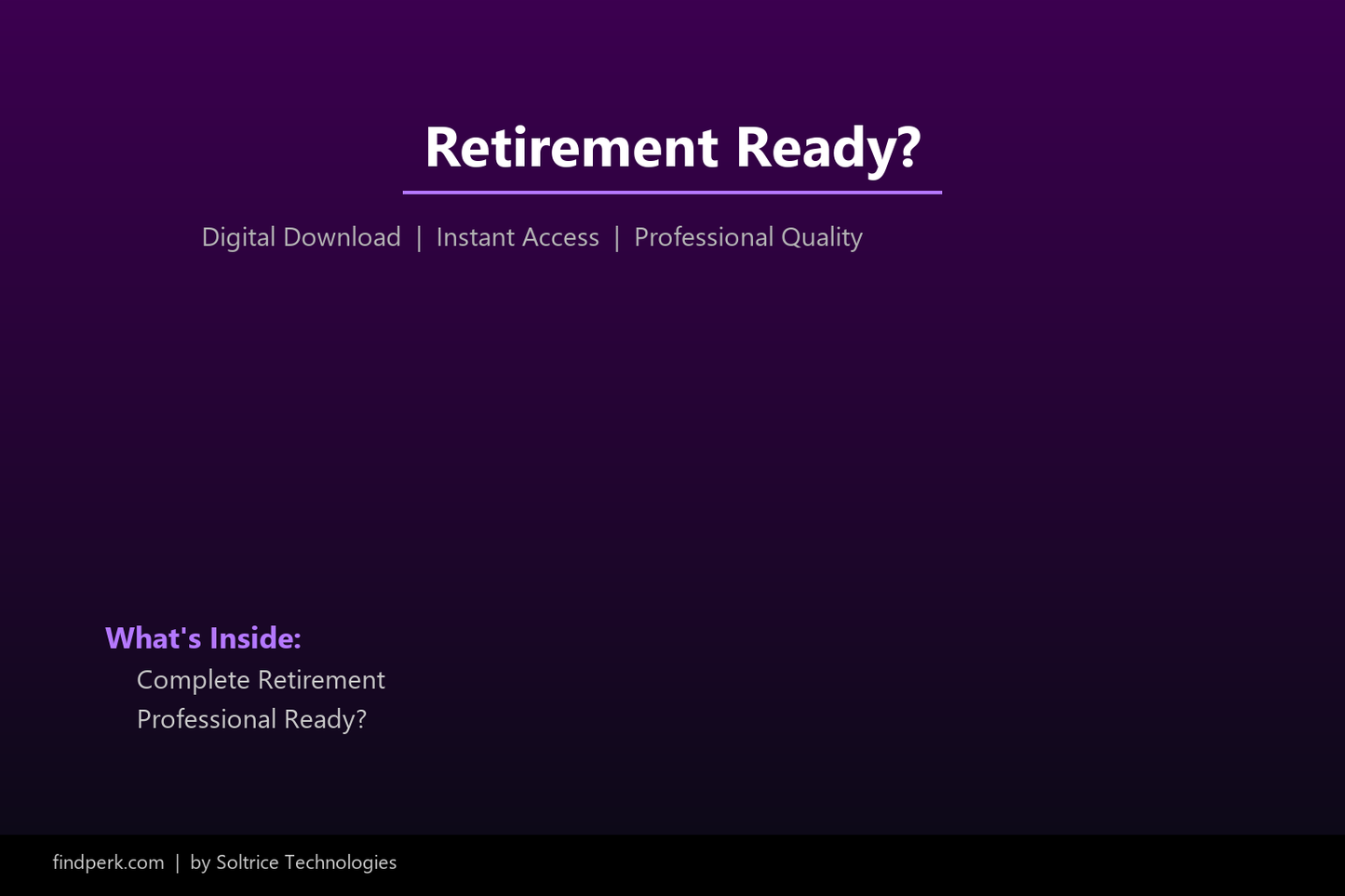 Retirement Ready?

Digital Download | Instant Access | Professional Quality

What's Inside:
Complete Retirement
Professional Ready?

findperk.com | by Soltrice Technologies